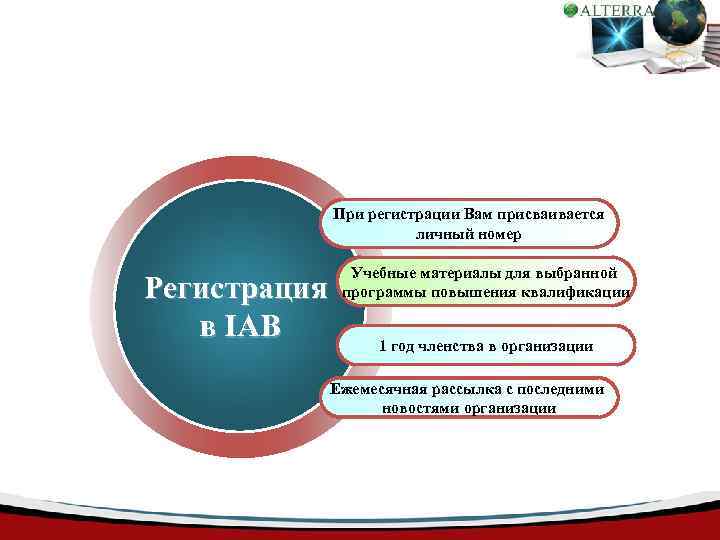 ALTERRA

Регистрация в IAB

При регистрации Вам присваивается личный номер

Учебные материалы для выбранной программы повышения квалификации

1 год членства в организации

Ежемесячная рассылка с последними новостями организации